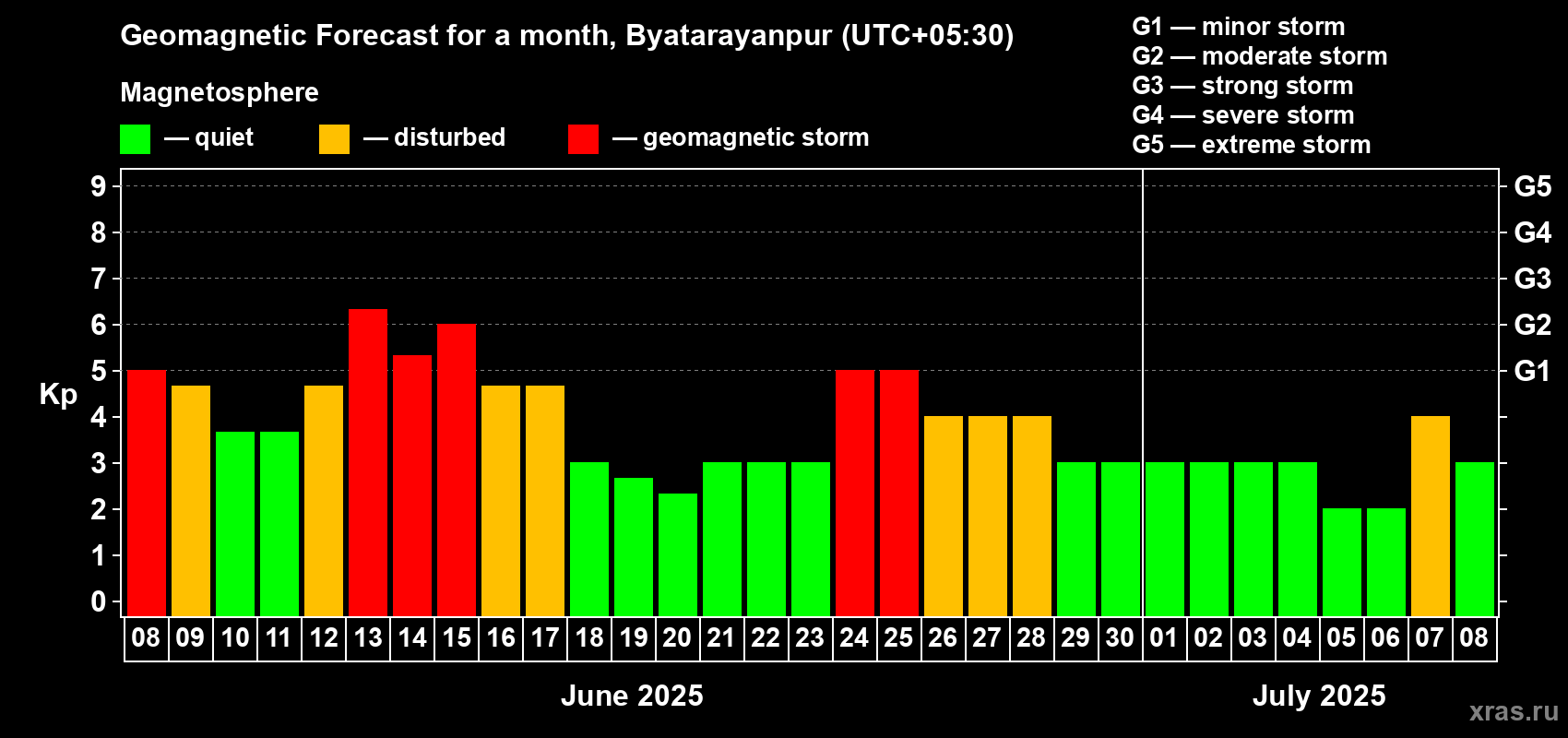 Geomagnetic Forecast for a month, Byatarayanpur (UTC+05:30)

Magnetosphere

— quiet — disturbed — geomagnetic storm

G1 — minor storm
G2 — moderate storm
G3 — strong storm
G4 — severe storm
G5 — extreme storm

Kp

9
8
7
6
5
4
3
2
1
0

G5
G4
G3
G2
G1

08 09 10 11 12 13 14 15 16 17 18 19 20 21 22 23 24 25 26 27 28 29 30 01 02 03 04 05 06 07 08

June 2025

July 2025

xras.ru